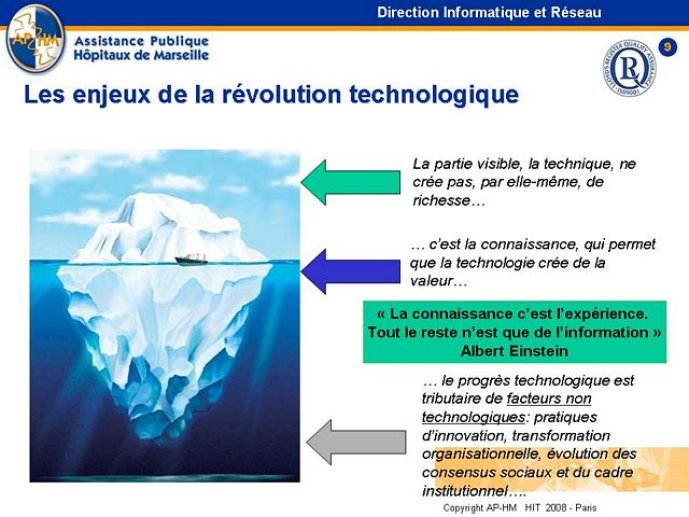 Direction Informatique et Réseau

AP HM

Assistance Publique
Hôpitaux de Marseille

9

LLOYD'S REGISTER QUALITY ASSURANCE ISO9001

Les enjeux de la révolution technologique

La partie visible, la technique, ne crée pas, par elle-même, de richesse…

… c'est la connaissance, qui permet que la technologie crée de la valeur…

« La connaissance c'est l'expérience. Tout le reste n'est que de l'information »
Albert Einstein

… le progrès technologique est tributaire de facteurs non technologiques: pratiques d'innovation, transformation organisationnelle, évolution des consensus sociaux et du cadre institutionnel….

Copyright AP-HM HIT 2008 - Paris